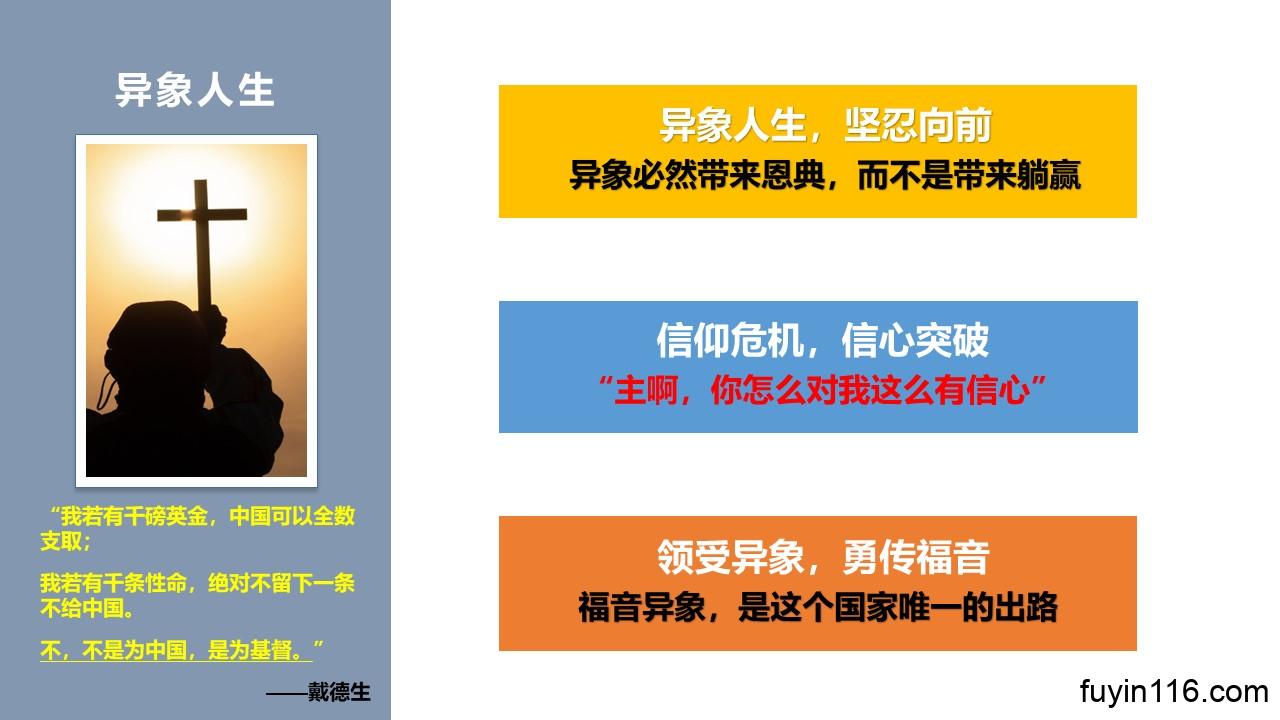 异象人生

“我若有千磅英金，中国可以全数支取；

我若有千条性命，绝对不留下一条不给中国。

不，不是为中国，是为基督。”

——戴德生

异象人生，坚忍向前
异象必然带来恩典，而不是带来躺赢

信仰危机，信心突破
“主啊，你怎么对我这么有信心”

领受异象，勇传福音
福音异象，是这个国家唯一的出路

fuyin116.com